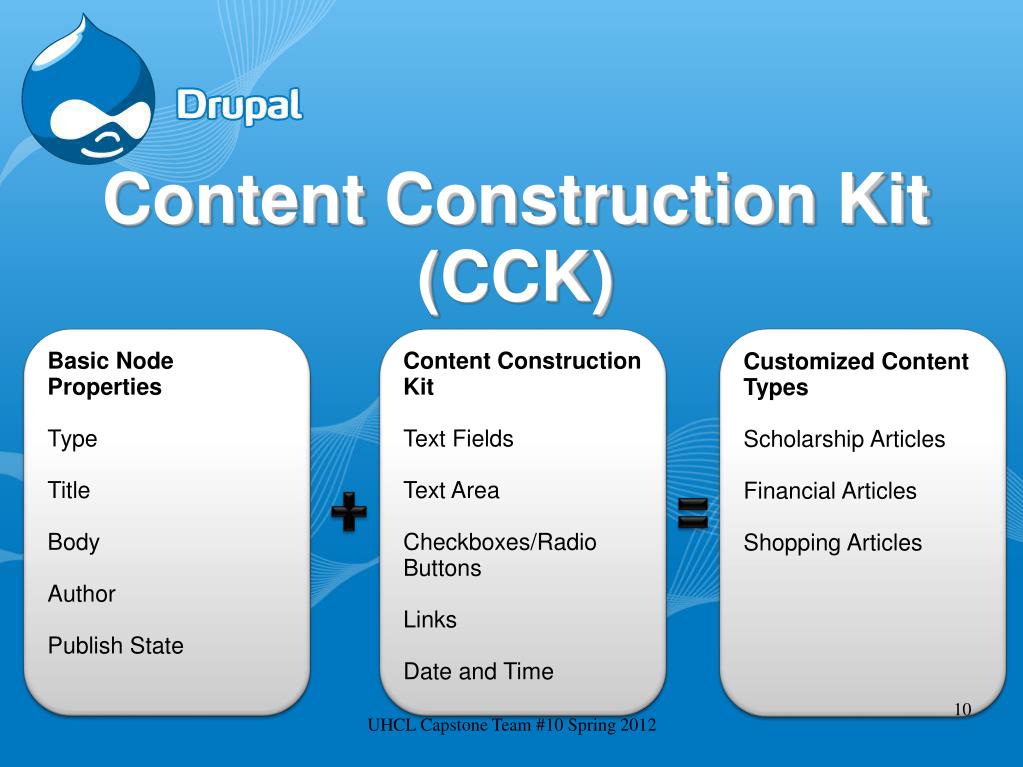 Drupal

Content Construction Kit (CCK)

Basic Node Properties

Type

Title

Body

Author

Publish State

+

Content Construction Kit

Text Fields

Text Area

Checkboxes/Radio Buttons

Links

Date and Time

=

Customized Content Types

Scholarship Articles

Financial Articles

Shopping Articles

UHCL Capstone Team #10 Spring 2012

10